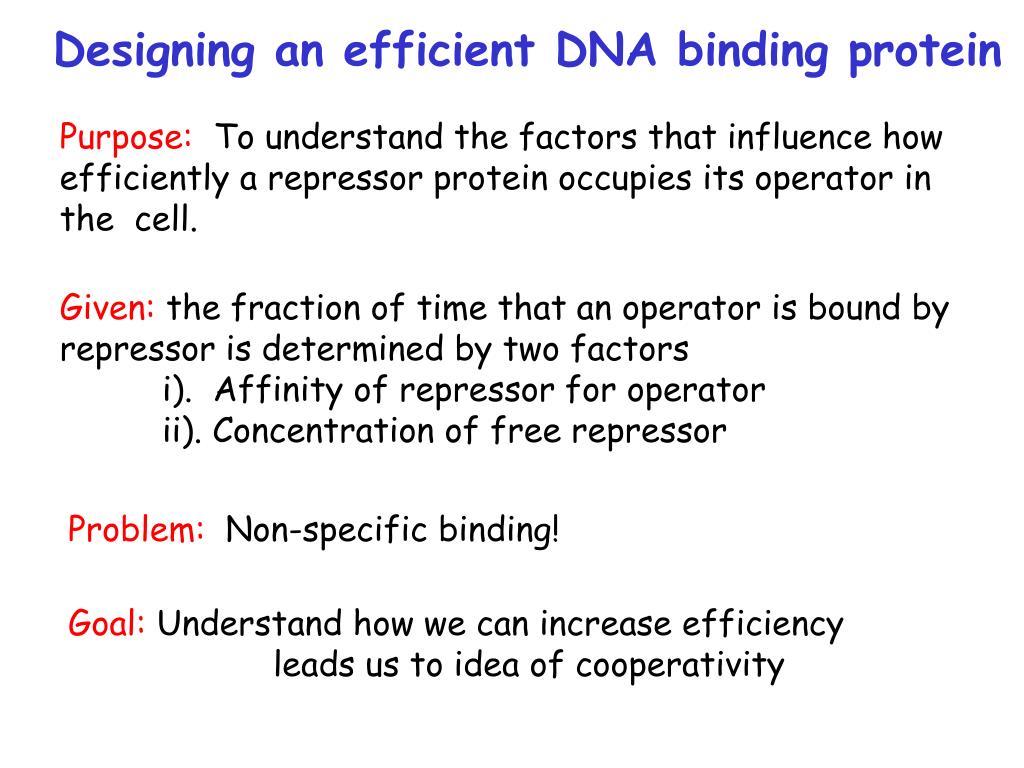 Designing an efficient DNA binding protein

Purpose: To understand the factors that influence how efficiently a repressor protein occupies its operator in the cell.

Given: the fraction of time that an operator is bound by repressor is determined by two factors
i). Affinity of repressor for operator
ii). Concentration of free repressor

Problem: Non-specific binding!

Goal: Understand how we can increase efficiency
leads us to idea of cooperativity